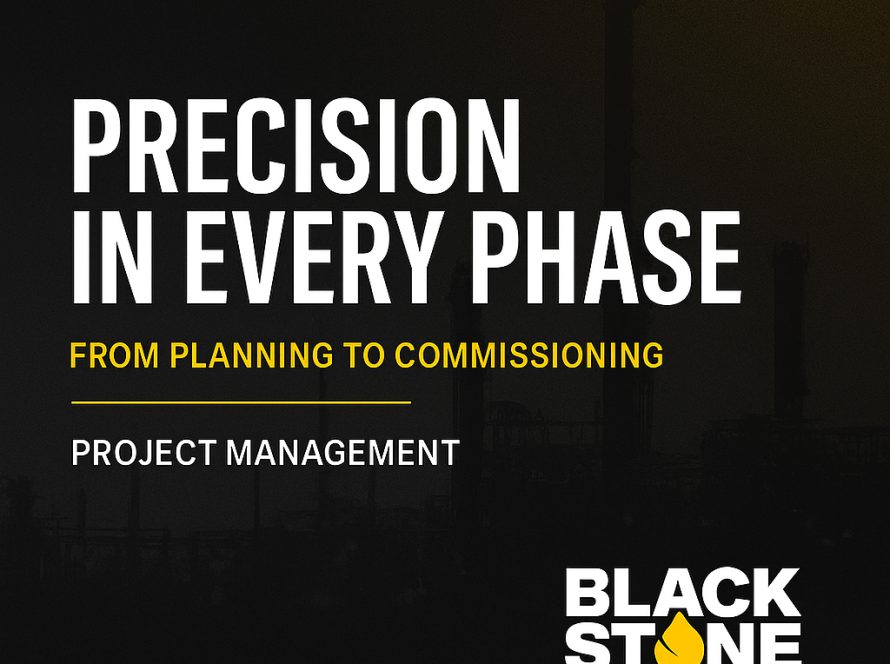 PRECISION IN EVERY PHASE

FROM PLANNING TO COMMISSIONING

PROJECT MANAGEMENT

BLACK STONE